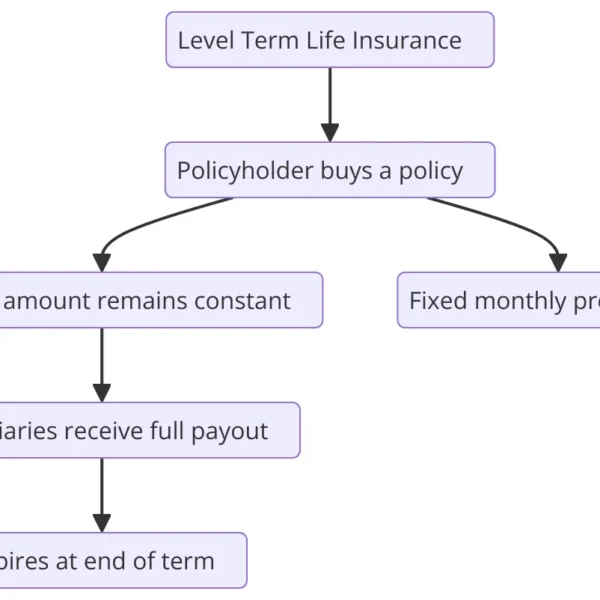 Level Term Life Insurance

Policyholder buys a policy

amount remains constant

Fixed monthly pr

iaries receive full payout

pires at end of term